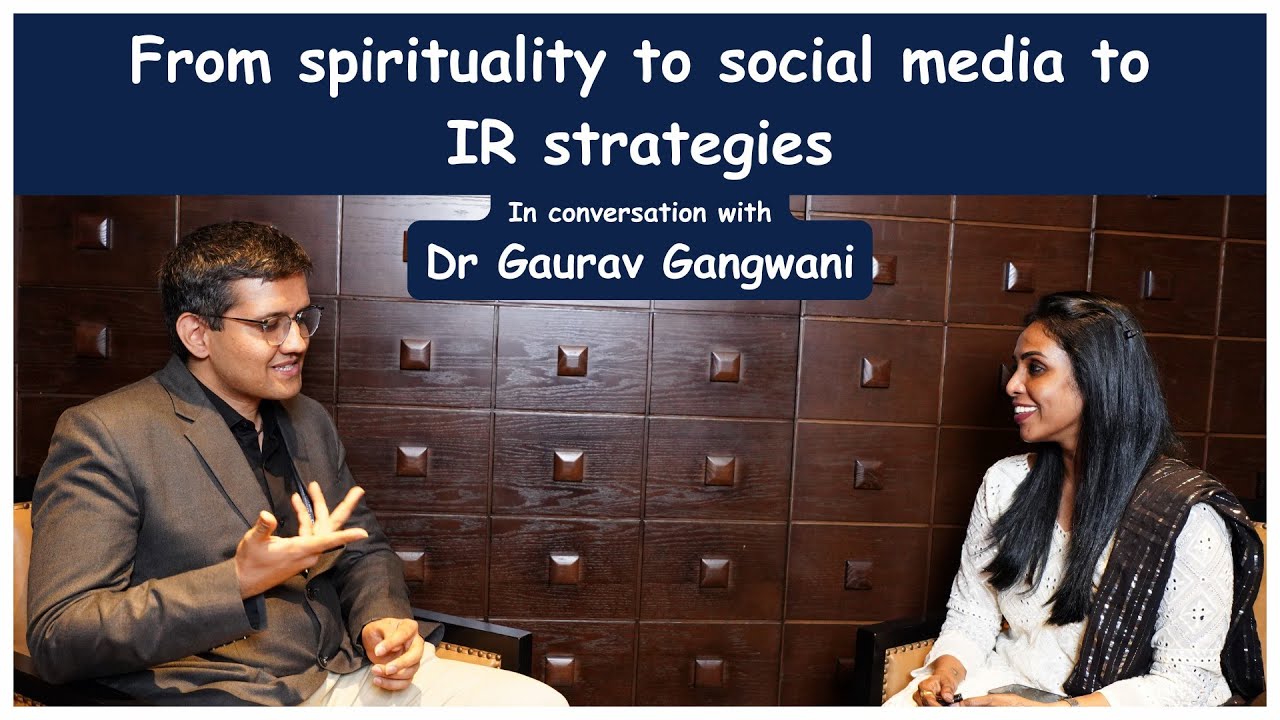 From spirituality to social media to IR strategies

In conversation with

Dr Gaurav Gangwani